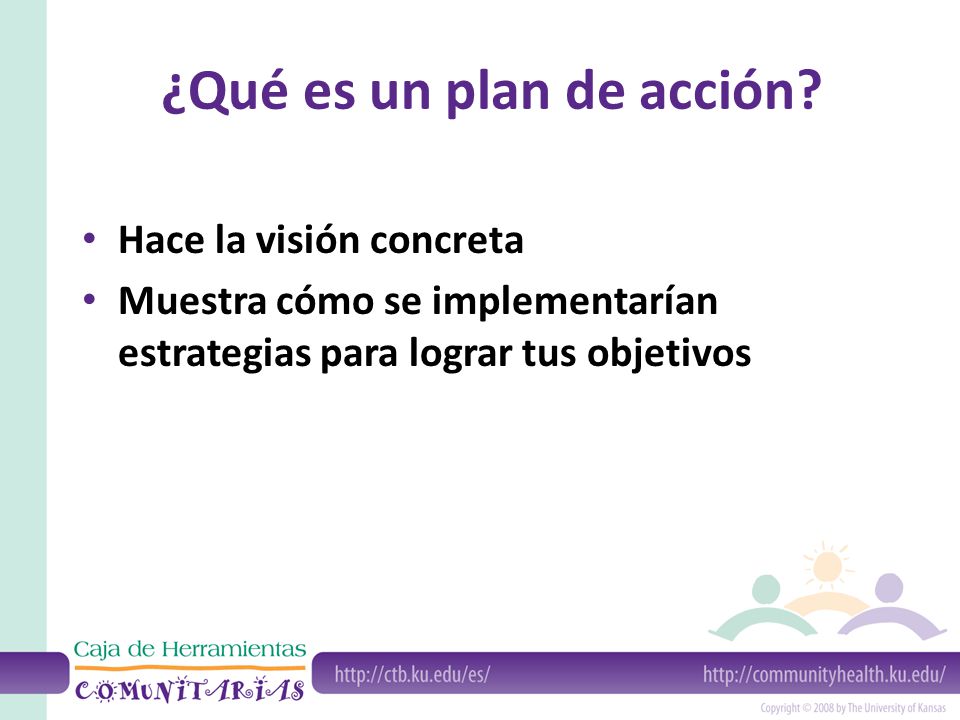 ¿Qué es un plan de acción?

• Hace la visión concreta
• Muestra cómo se implementarían estrategias para lograr tus objetivos

Caja de Herramientas
COMUNITARIAS

http://ctb.ku.edu/es/

http://communityhealth.ku.edu/

Copyright © 2008 by The University of Kansas